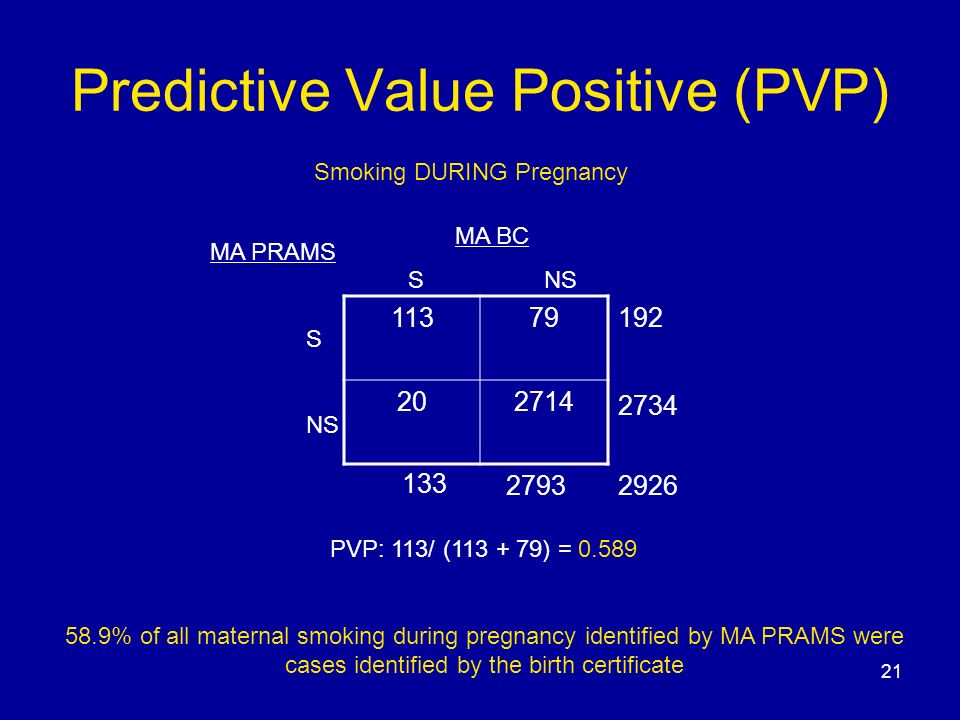 Predictive Value Positive (PVP)

Smoking DURING Pregnancy

MA PRAMS

MA BC

| | S | NS | |
|---|---|---|---|
| S | 113 | 79 | 192 |
| NS | 20 | 2714 | 2734 |
| | 133 | 2793 | 2926 |

PVP: 113/ (113 + 79) = 0.589

58.9% of all maternal smoking during pregnancy identified by MA PRAMS were cases identified by the birth certificate

21